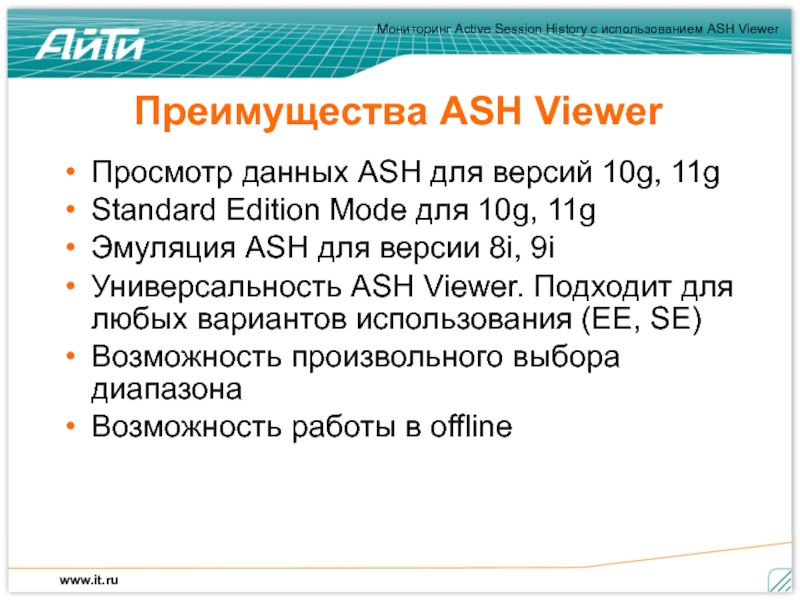 АйТи

Мониторинг Active Session History с использованием ASH Viewer

Преимущества ASH Viewer

• Просмотр данных ASH для версий 10g, 11g
• Standard Edition Mode для 10g, 11g
• Эмуляция ASH для версии 8i, 9i
• Универсальность ASH Viewer. Подходит для любых вариантов использования (EE, SE)
• Возможность произвольного выбора диапазона
• Возможность работы в offline

www.it.ru